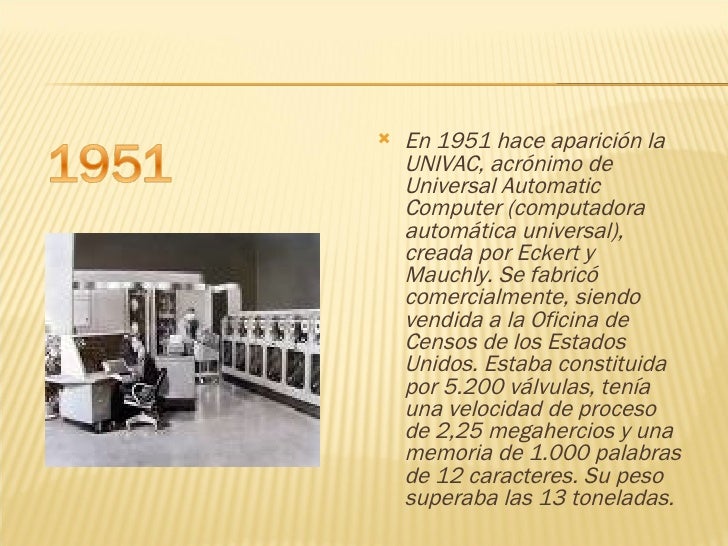 1951

En 1951 hace aparición la UNIVAC, acrónimo de Universal Automatic Computer (computadora automática universal), creada por Eckert y Mauchly. Se fabricó comercialmente, siendo vendida a la Oficina de Censos de los Estados Unidos. Estaba constituida por 5.200 válvulas, tenía una velocidad de proceso de 2,25 megahercios y una memoria de 1.000 palabras de 12 caracteres. Su peso superaba las 13 toneladas.